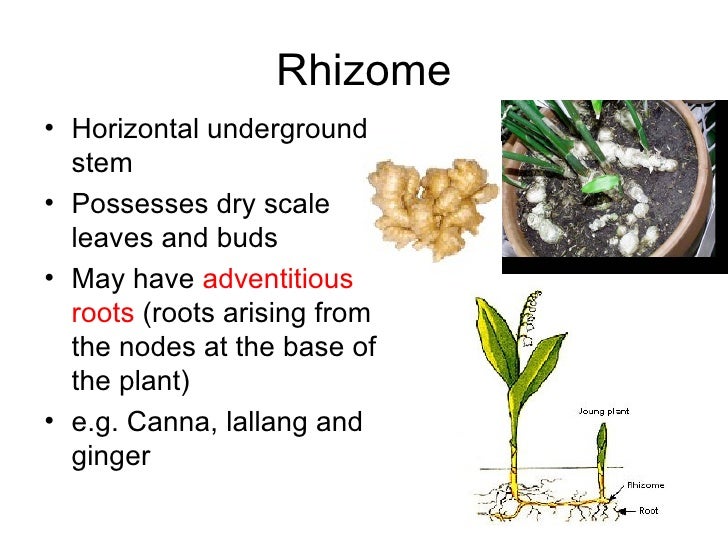 Rhizome

• Horizontal underground stem
• Possesses dry scale leaves and buds
• May have adventitious roots (roots arising from the nodes at the base of the plant)
• e.g. Canna, lallang and ginger

Joung plant
Rhizome
Root